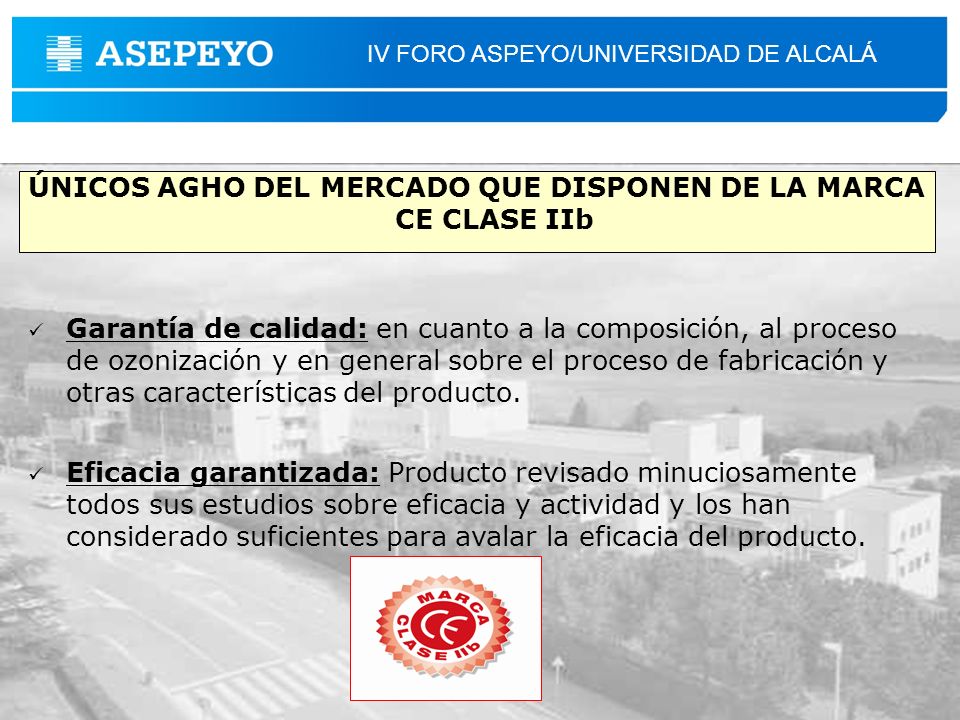 ASEPEYO

IV FORO ASPEYO/UNIVERSIDAD DE ALCALÁ

ÚNICOS AGHO DEL MERCADO QUE DISPONEN DE LA MARCA CE CLASE IIb

✓ Garantía de calidad: en cuanto a la composición, al proceso de ozonización y en general sobre el proceso de fabricación y otras características del producto.

✓ Eficacia garantizada: Producto revisado minuciosamente todos sus estudios sobre eficacia y actividad y los han considerado suficientes para avalar la eficacia del producto.

MARCA CE CLASE IIb